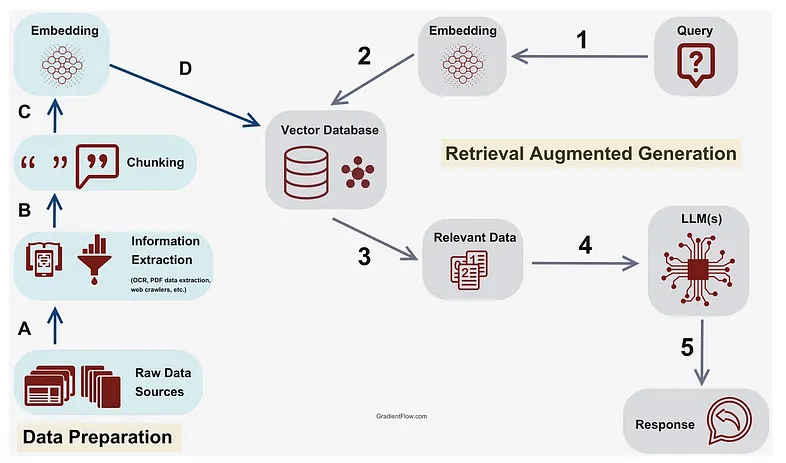 Embedding

D

C

Chunking

B

Information Extraction
(OCR, PDF data extraction, web crawlers, etc.)

A

Raw Data Sources

Data Preparation

Embedding

2

1

Query

Vector Database

Retrieval Augmented Generation

3

Relevant Data

4

LLM(s)

5

Response

GradientFlow.com